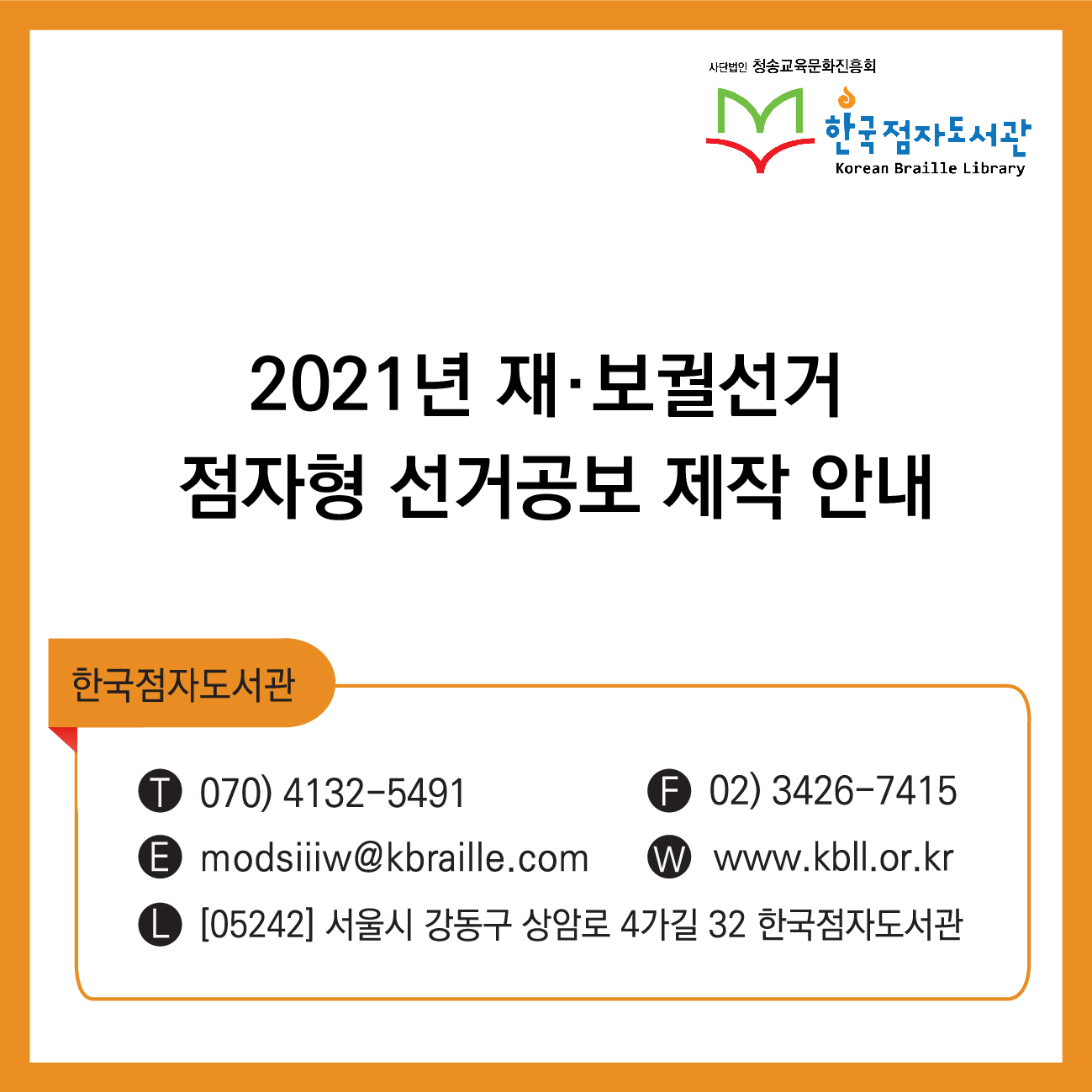 사단법인 청송교육문화진흥회

한국점자도서관
Korean Braille Library

2021년 재·보궐선거
점자형 선거공보 제작 안내

한국점자도서관

T 070) 4132-5491
F 02) 3426-7415
E modsiiiw@kbraille.com
W www.kbll.or.kr
L [05242] 서울시 강동구 상암로 4가길 32 한국점자도서관